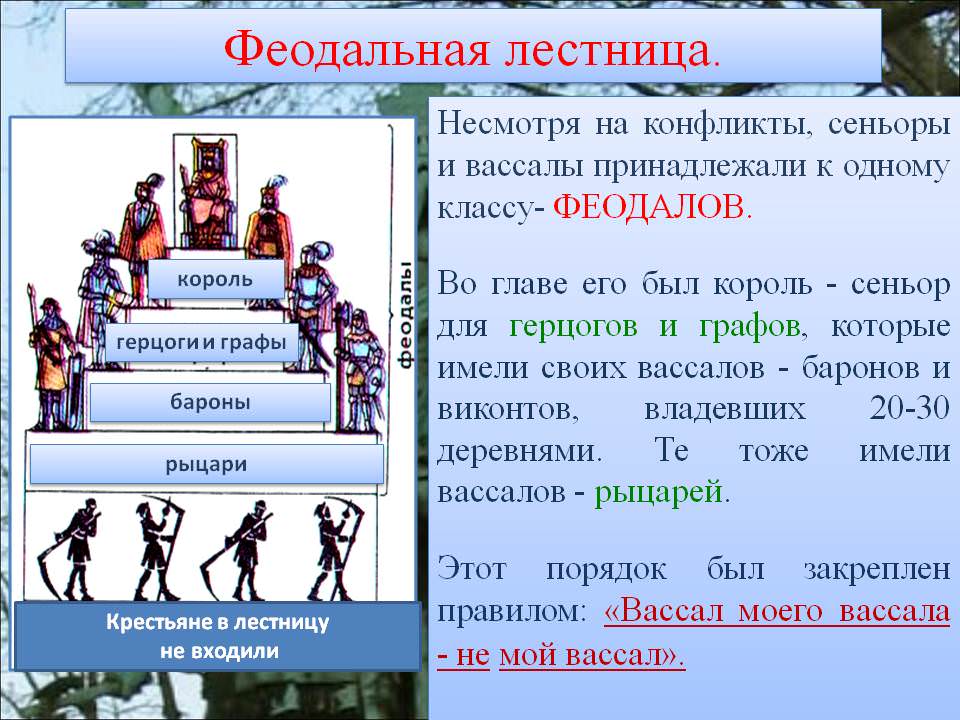 Феодальная лестница.

король

герцоги и графы

бароны

рыцари

феодалы

Крестьяне в лестницу не входили

Несмотря на конфликты, сеньоры и вассалы принадлежали к одному классу- ФЕОДАЛОВ.

Во главе его был король - сеньор для герцогов и графов, которые имели своих вассалов - баронов и виконтов, владевших 20-30 деревнями. Те тоже имели вассалов - рыцарей.

Этот порядок был закреплен правилом: «Вассал моего вассала - не мой вассал».